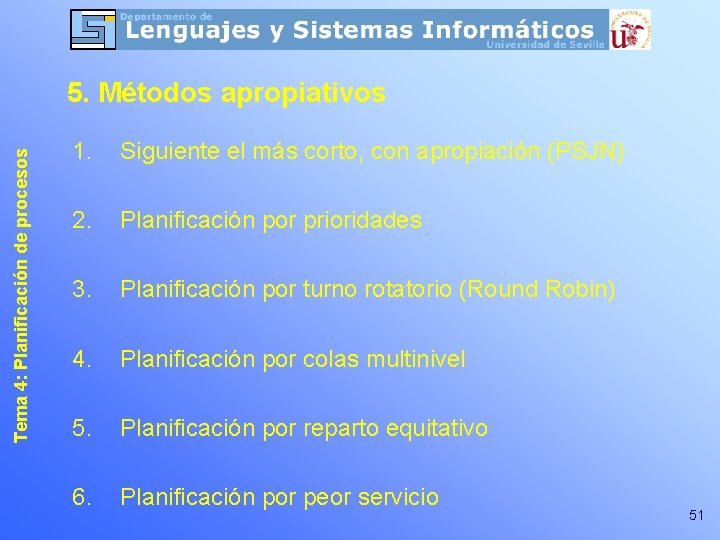 Departamento de
Lenguajes y Sistemas Informáticos
Universidad de Sevilla

Tema 4: Planificación de procesos

5. Métodos apropiativos

1. Siguiente el más corto, con apropiación (PSJN)

2. Planificación por prioridades

3. Planificación por turno rotatorio (Round Robin)

4. Planificación por colas multinivel

5. Planificación por reparto equitativo

6. Planificación por peor servicio

51